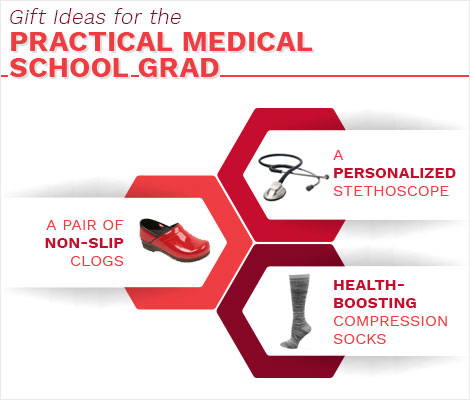 Gift Ideas for the
PRACTICAL MEDICAL SCHOOL GRAD

A PERSONALIZED STETHOSCOPE

A PAIR OF NON-SLIP CLOGS

HEALTH-BOOSTING COMPRESSION SOCKS